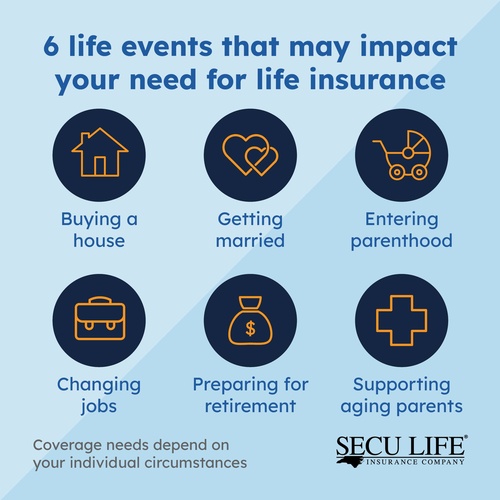 6 life events that may impact your need for life insurance

Buying a house

Getting married

Entering parenthood

Changing jobs

$

Preparing for retirement

Supporting aging parents

Coverage needs depend on your individual circumstances

SECU LIFE®
INSURANCE COMPANY